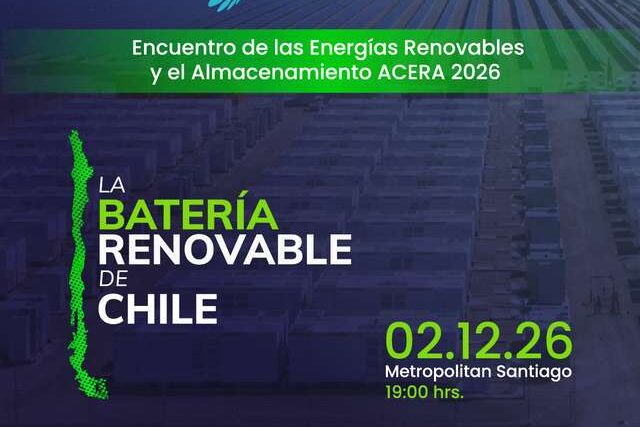 Encuentro de las Energías Renovables y el Almacenamiento ACERA 2026

LA
BATERÍA
RENOVABLE
DE
CHILE

02.12.26
Metropolitan Santiago
19:00 hrs.